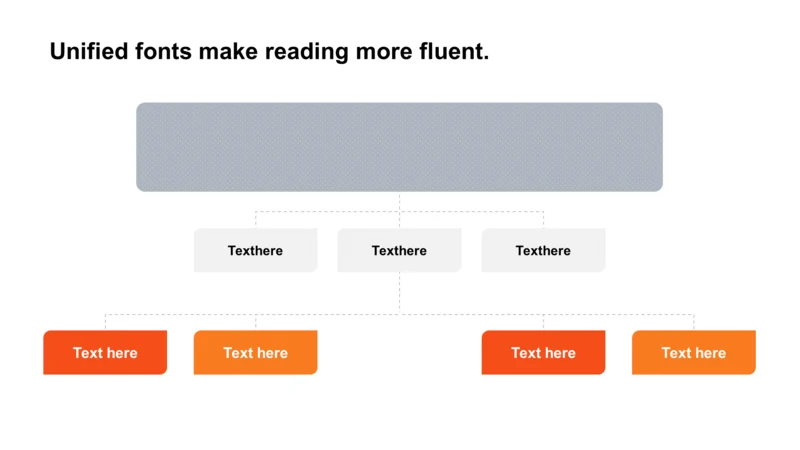 Unified fonts make reading more fluent.

Texthere

Texthere

Texthere

Text here

Text here

Text here

Text here